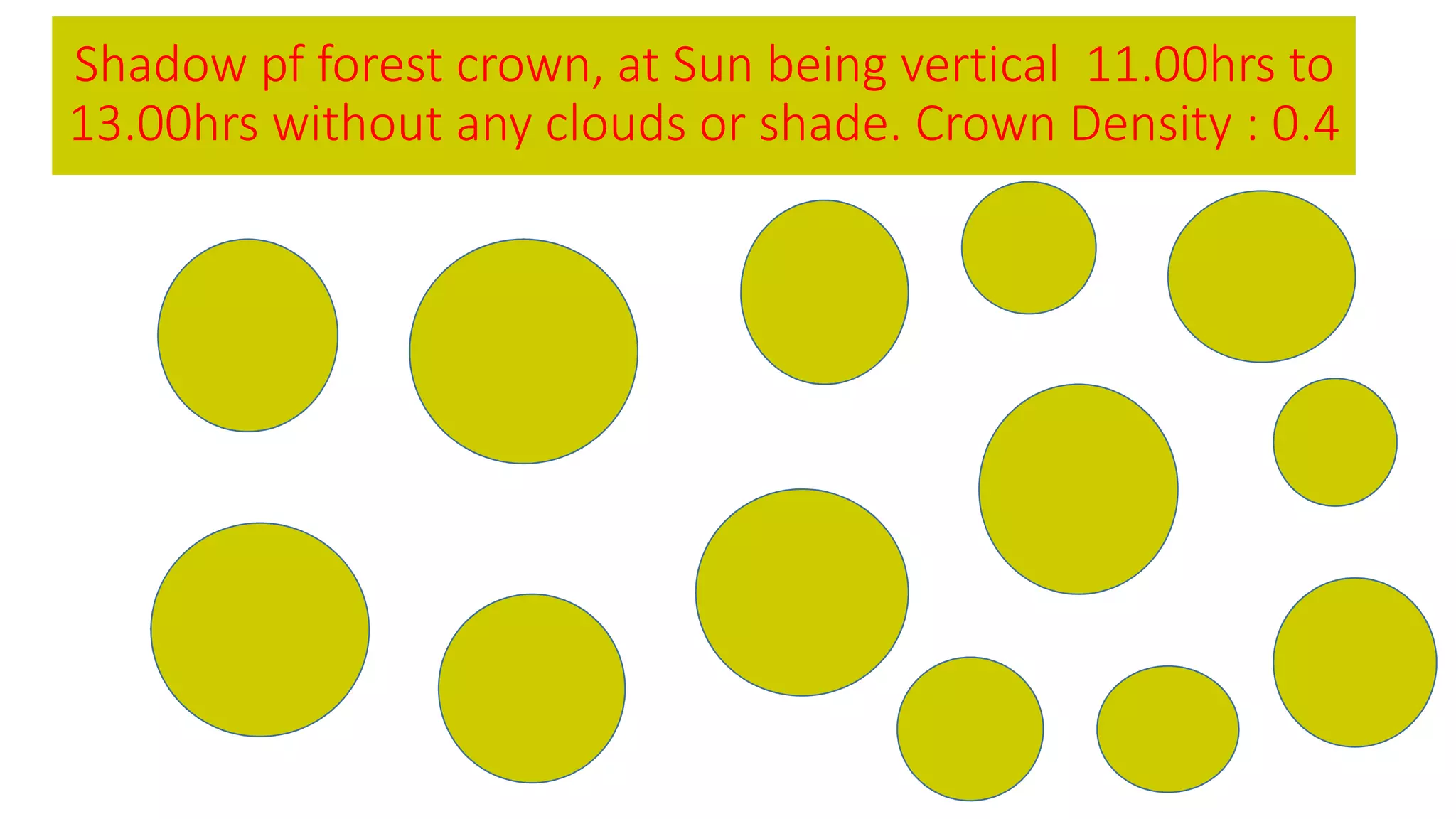 Shadow pf forest crown, at Sun being vertical 11.00hrs to 13.00hrs without any clouds or shade. Crown Density : 0.4